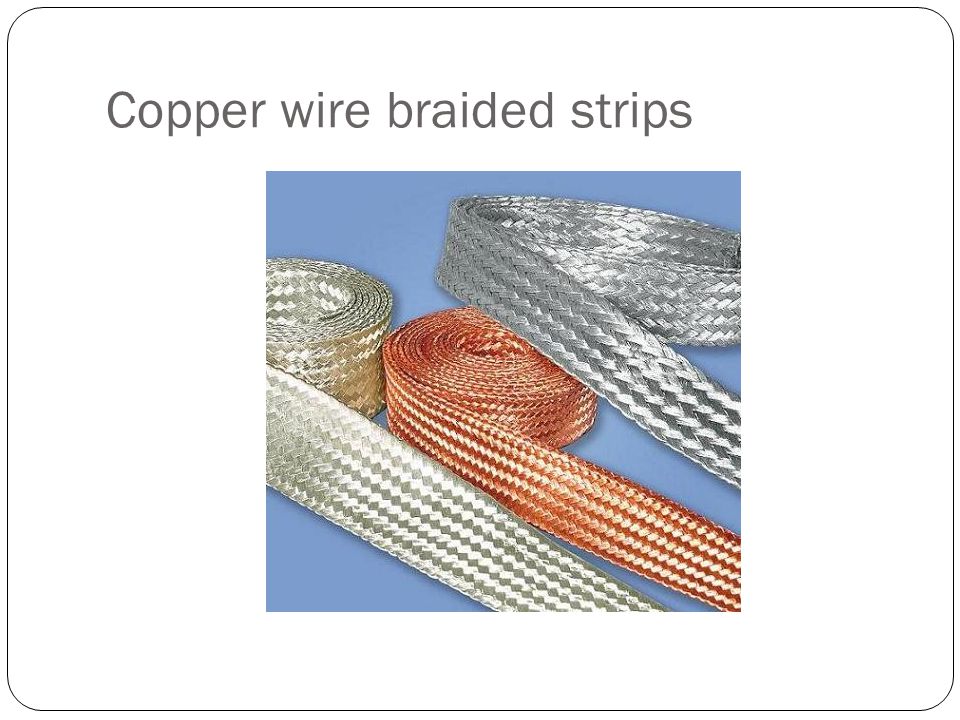 Copper wire braided strips